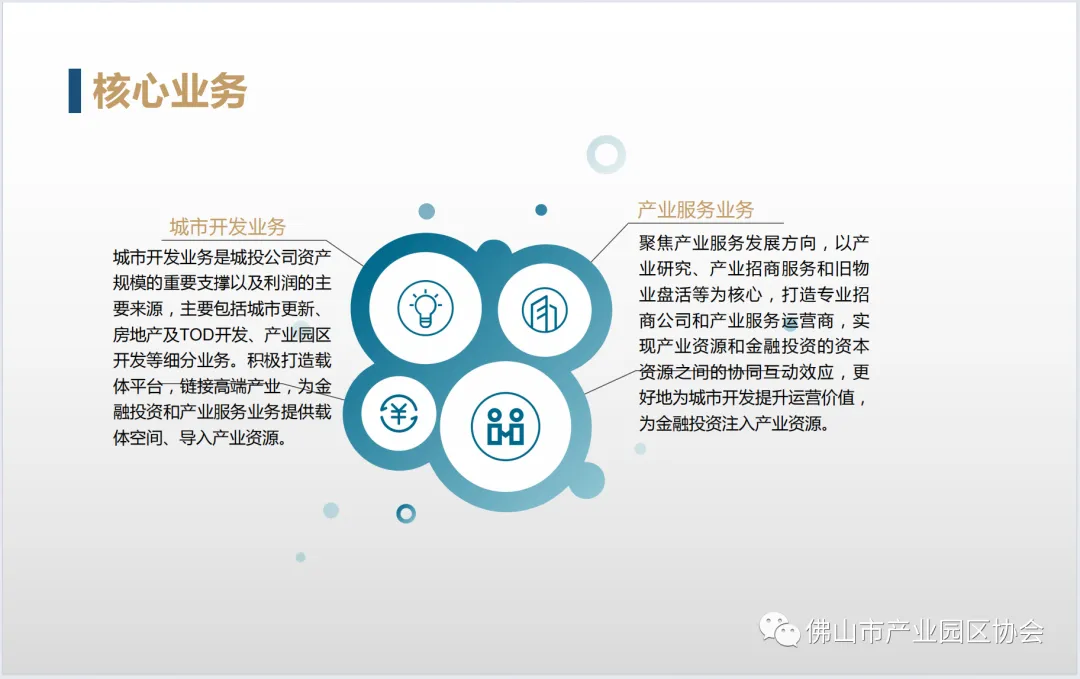 核心业务

城市开发业务

城市开发业务是城投公司资产规模的重要支撑以及利润的主要来源，主要包括城市更新、房地产及TOD开发、产业园区开发等细分业务。积极打造载体平台，链接高端产业，为金融投资和产业服务业务提供载体空间、导入产业资源。

产业服务业务

聚焦产业服务发展方向，以产业研究、产业招商服务和旧物业盘活等为核心，打造专业招商公司和产业服务运营商，实现产业资源和金融投资的资本资源之间的协同互动效应，更好地为城市开发提升运营价值，为金融投资注入产业资源。

佛山市产业园区协会